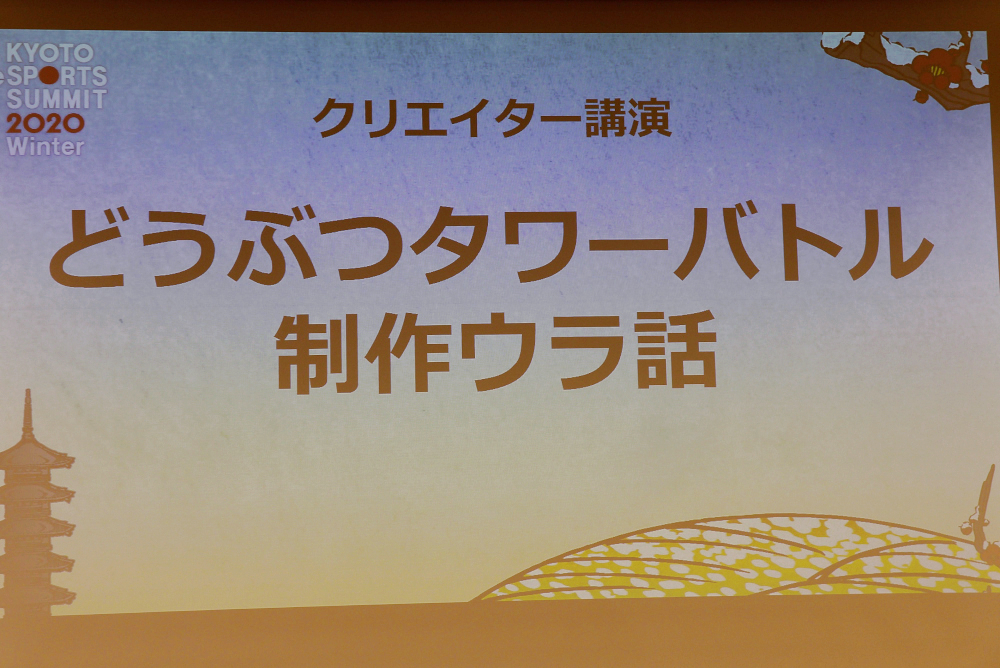 KYOTO
eSPORTS
SUMMIT
2020
Winter

クリエイター講演

どうぶつタワーバトル
制作ウラ話